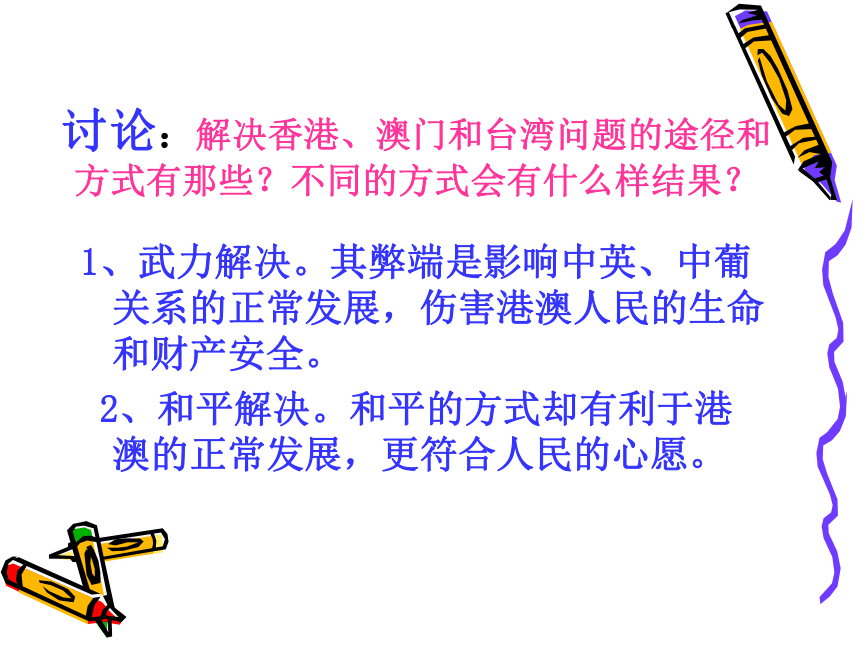 讨论：解决香港、澳门和台湾问题的途径和方式有那些？不同的方式会有什么样结果？

1、武力解决。其弊端是影响中英、中葡关系的正常发展，伤害港澳人民的生命和财产安全。

2、和平解决。和平的方式却有利于港澳的正常发展，更符合人民的心愿。